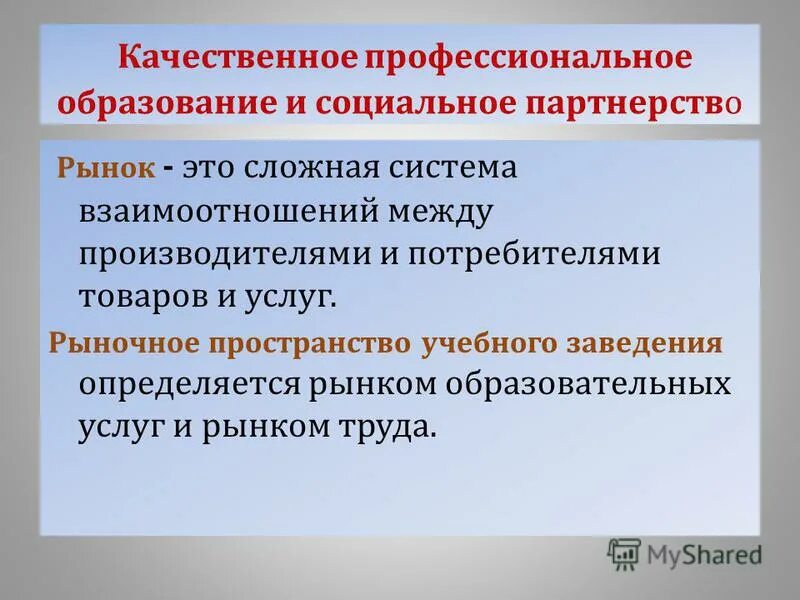 Качественное профессиональное образование и социальное партнерство

Рынок - это сложная система взаимоотношений между производителями и потребителями товаров и услуг.

Рыночное пространство учебного заведения определяется рынком образовательных услуг и рынком труда.

MyShared